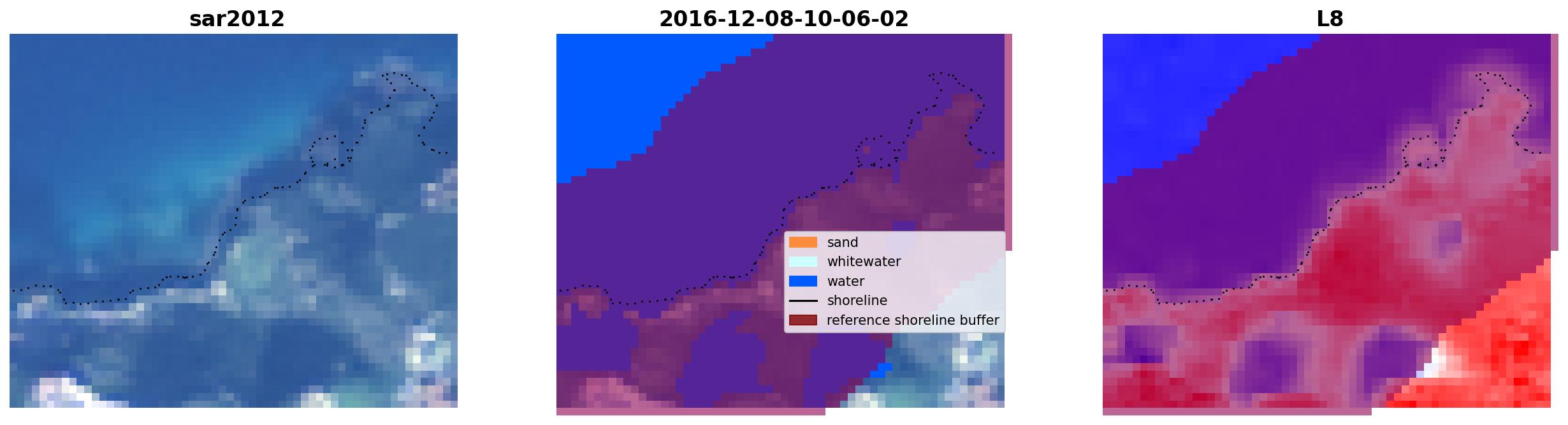 sar2012

2016-12-08-10-06-02

sand
whitewater
water
shoreline
reference shoreline buffer

L8